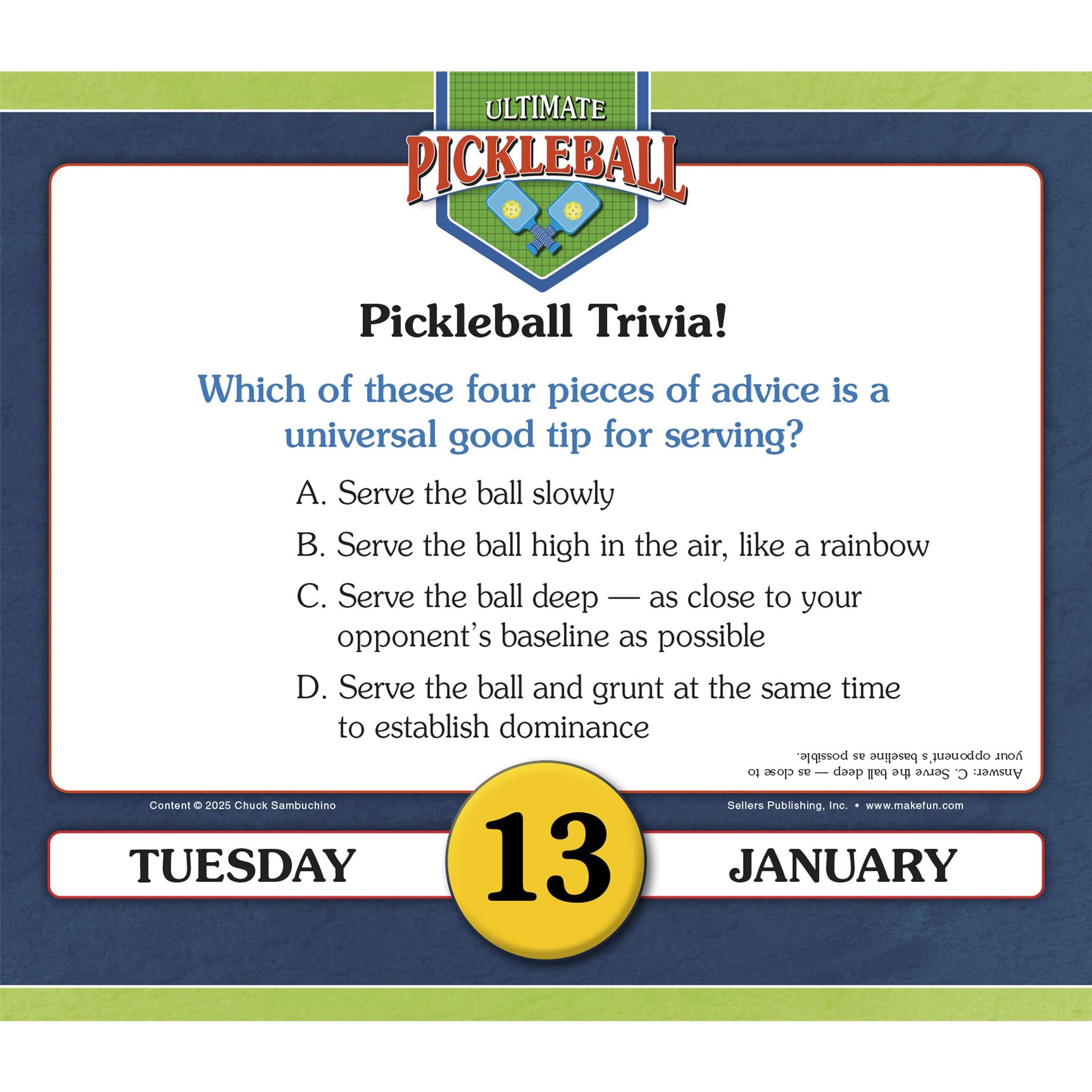 ULTIMATE
PICKLEBALL

Pickleball Trivia!

Which of these four pieces of advice is a universal good tip for serving?

A. Serve the ball slowly

B. Serve the ball high in the air, like a rainbow

C. Serve the ball deep — as close to your opponent's baseline as possible

D. Serve the ball and grunt at the same time to establish dominance

Answer: C. Serve the ball deep — as close to your opponent's baseline as possible.

Content © 2025 Chuck Sambuchino

Sellers Publishing, Inc. • www.makefun.com

TUESDAY

13

JANUARY